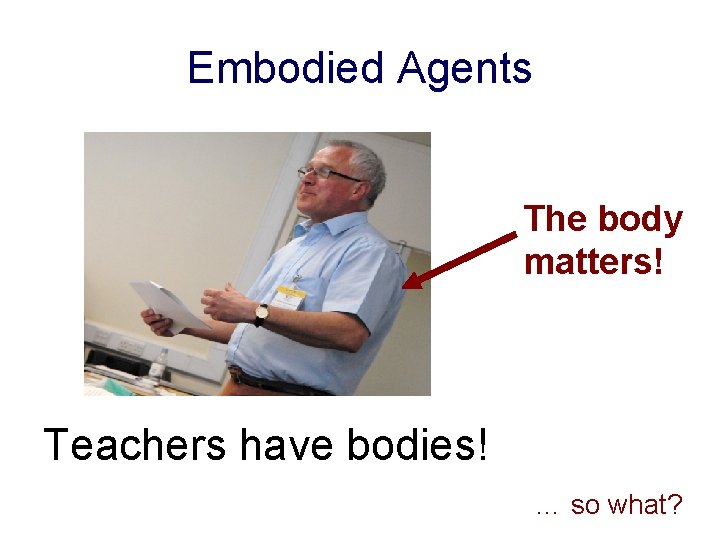 Embodied Agents

The body matters!

Teachers have bodies!

… so what?